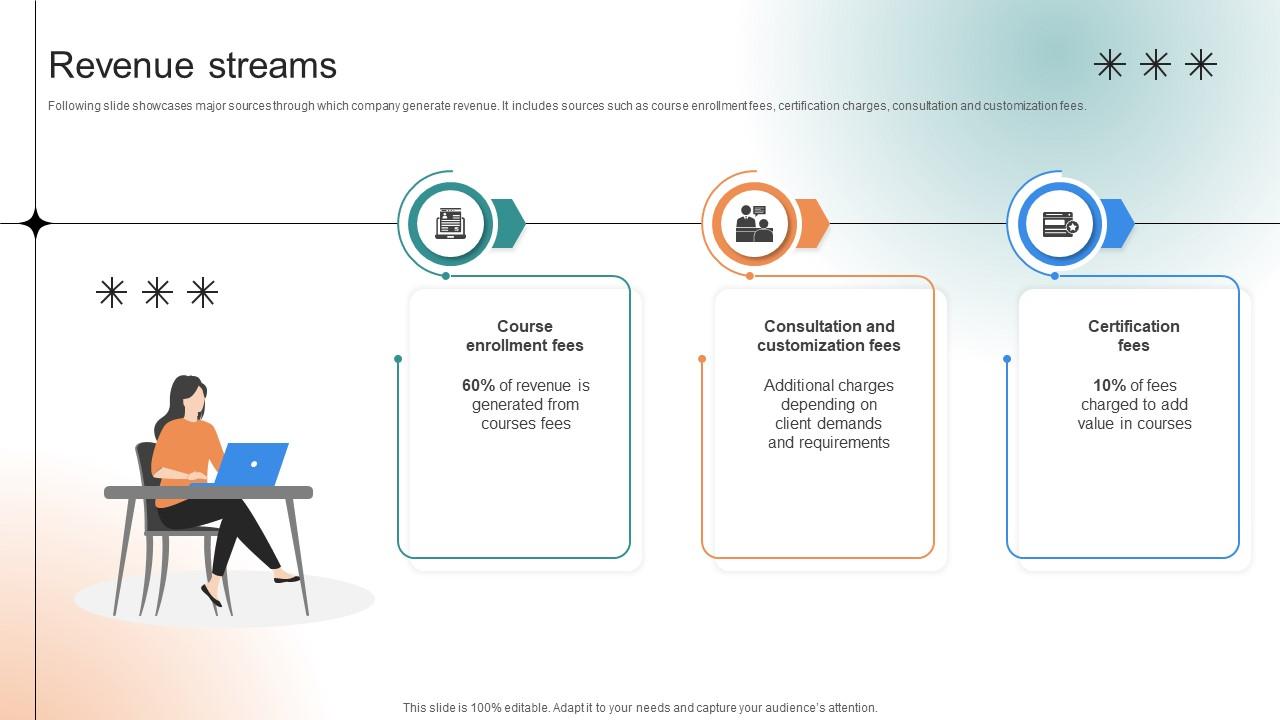 Revenue streams

Following slide showcases major sources through which company generate revenue. It includes sources such as course enrollment fees, certification charges, consultation and customization fees.

Course enrollment fees

60% of revenue is generated from courses fees

Consultation and customization fees

Additional charges depending on client demands and requirements

Certification fees

10% of fees charged to add value in courses

This slide is 100% editable. Adapt it to your needs and capture your audience's attention.